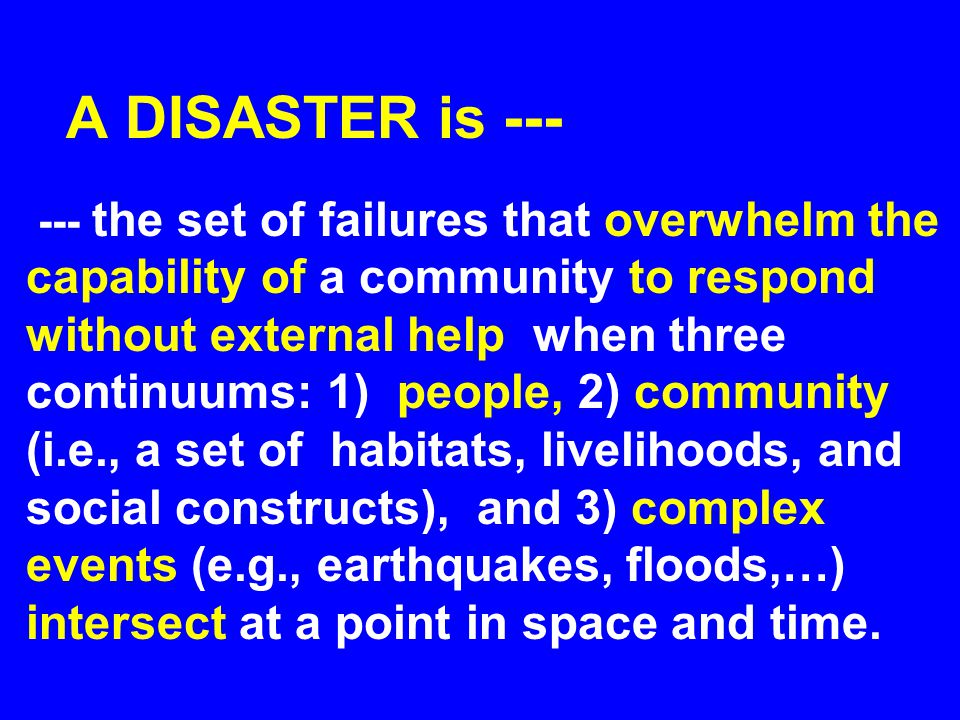 A DISASTER is ---

--- the set of failures that overwhelm the capability of a community to respond without external help when three continuums: 1) people, 2) community (i.e., a set of habitats, livelihoods, and social constructs), and 3) complex events (e.g., earthquakes, floods,…) intersect at a point in space and time.